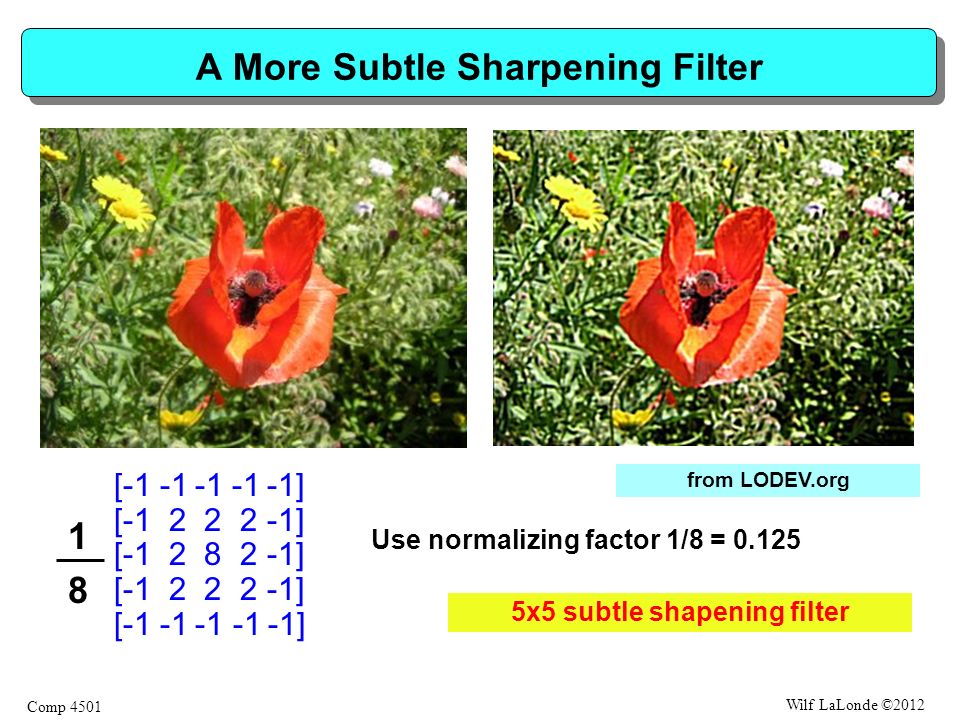 A More Subtle Sharpening Filter

$\frac{1}{8}$ [-1 -1 -1 -1 -1]
[-1 2 2 2 -1]
[-1 2 8 2 -1]
[-1 2 2 2 -1]
[-1 -1 -1 -1 -1]

from LODEV.org

Use normalizing factor 1/8 = 0.125

5x5 subtle shapening filter

Comp 4501

Wilf LaLonde ©2012